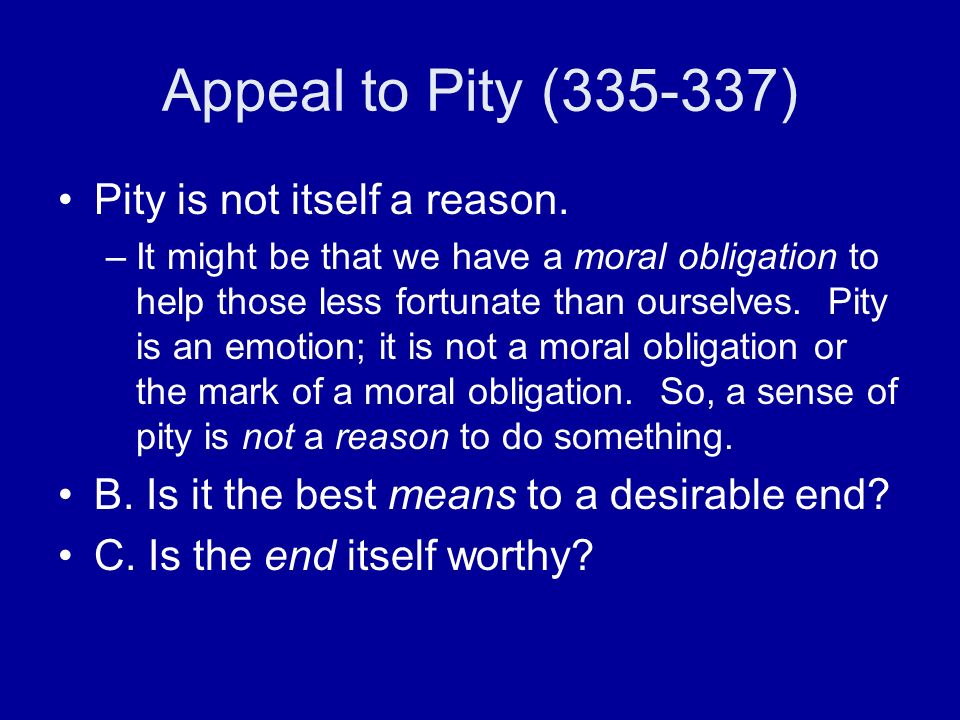 Appeal to Pity (335-337)

• Pity is not itself a reason.
– It might be that we have a moral obligation to help those less fortunate than ourselves. Pity is an emotion; it is not a moral obligation or the mark of a moral obligation. So, a sense of pity is not a reason to do something.
• B. Is it the best means to a desirable end?
• C. Is the end itself worthy?